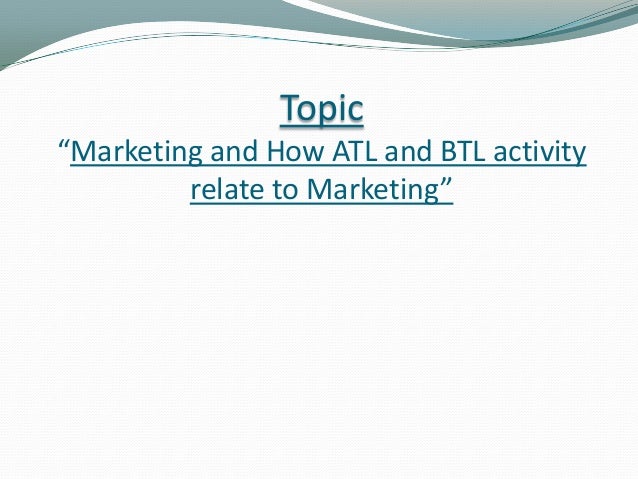 Topic
“Marketing and How ATL and BTL activity relate to Marketing”